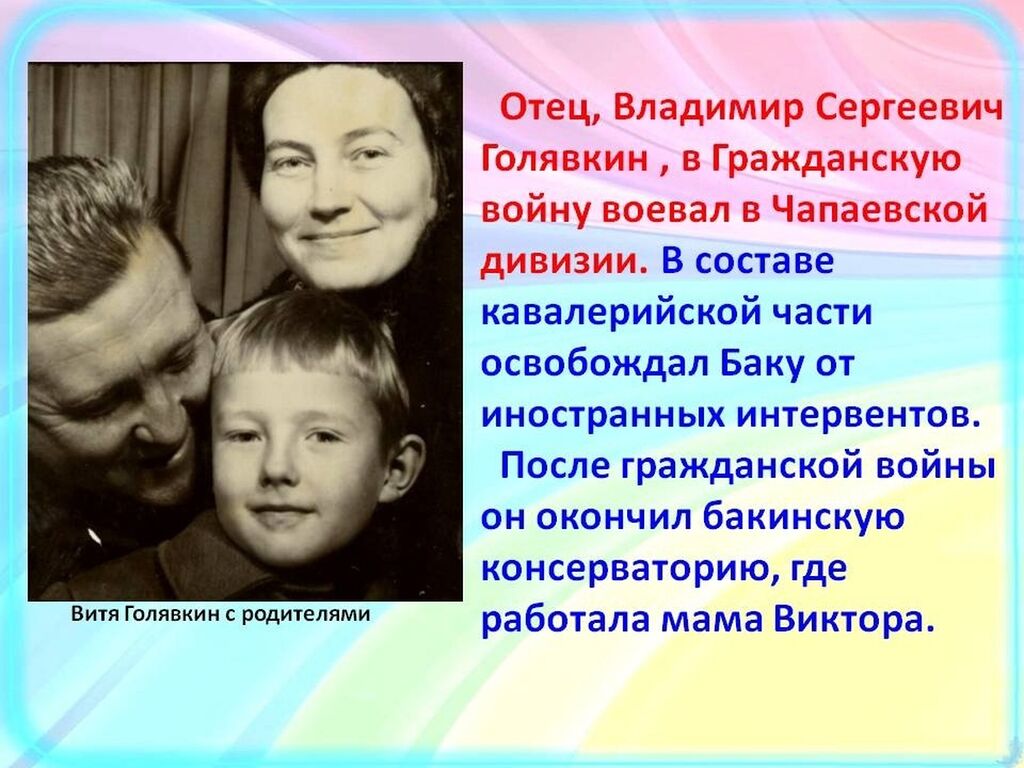 Отец, Владимир Сергеевич Голявкин , в Гражданскую войну воевал в Чапаевской дивизии. В составе кавалерийской части освобождал Баку от иностранных интервентов.

После гражданской войны он окончил бакинскую консерваторию, где работала мама Виктора.

Витя Голявкин с родителями